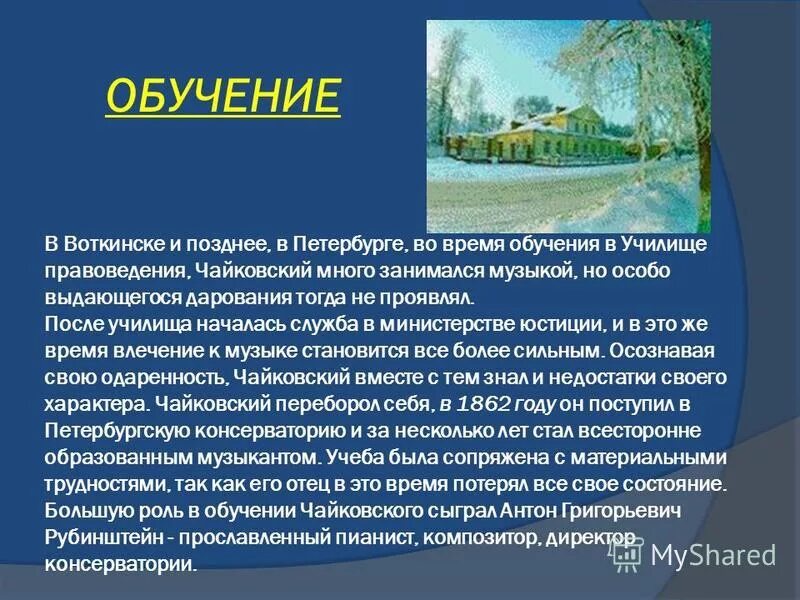 ОБУЧЕНИЕ

В Воткинске и позднее, в Петербурге, во время обучения в Училище правоведения, Чайковский много занимался музыкой, но особо выдающегося дарования тогда не проявлял.
После училища началась служба в министерстве юстиции, и в это же время влечение к музыке становится все более сильным. Осознавая свою одаренность, Чайковский вместе с тем знал и недостатки своего характера. Чайковский переборол себя, в 1862 году он поступил в Петербургскую консерваторию и за несколько лет стал всесторонне образованным музыкантом. Учеба была сопряжена с материальными трудностями, так как его отец в это время потерял все свое состояние. Большую роль в обучении Чайковского сыграл Антон Григорьевич Рубинштейн - прославленный пианист, композитор, директор консерватории.

MyShared